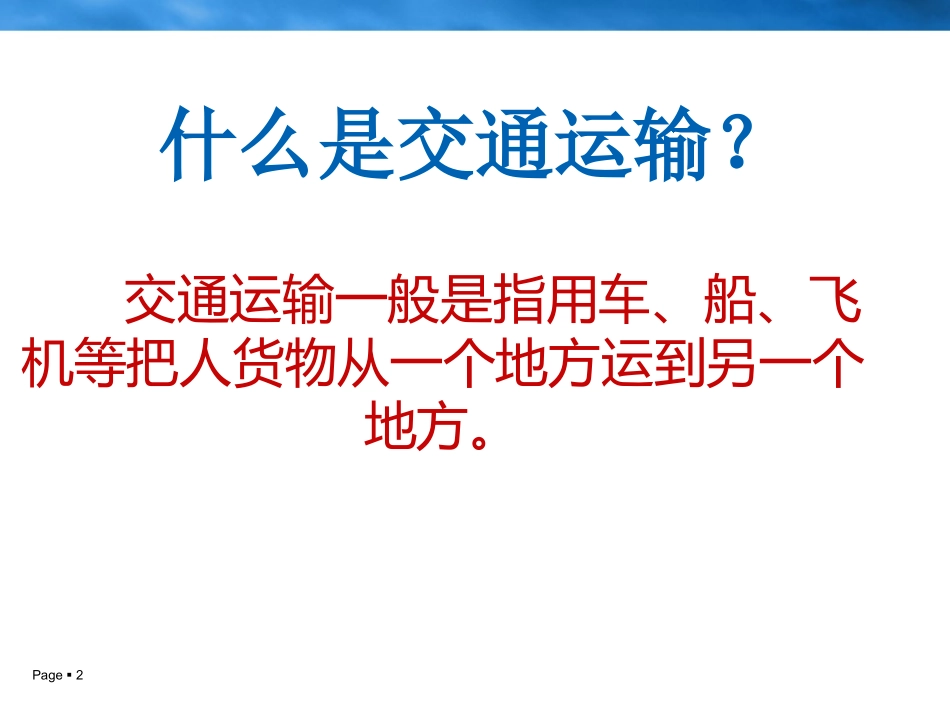 什么是交通运输？

交通运输一般是指用车、船、飞机等把人货物从一个地方运到另一个地方。

Page ▪ 2